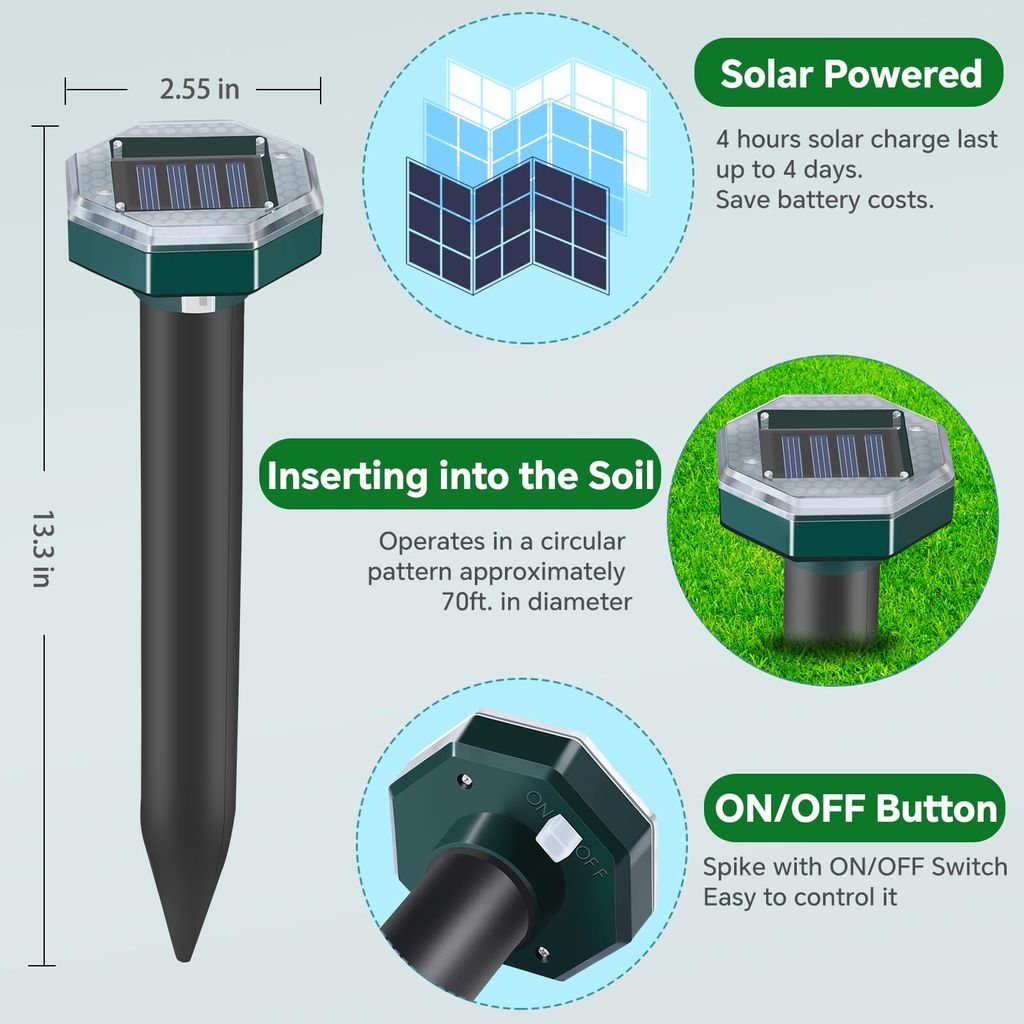 2.55 in

13.3 in

Solar Powered

4 hours solar charge last up to 4 days.
Save battery costs.

Inserting into the Soil

Operates in a circular pattern approximately 70ft. in diameter

ON OFF

ON/OFF Button

Spike with ON/OFF Switch
Easy to control it